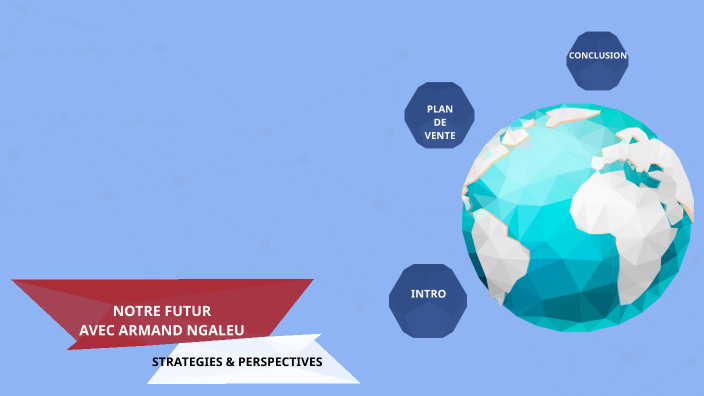 CONCLUSION

PLAN DE VENTE

INTRO

NOTRE FUTUR
AVEC ARMAND NGALEU

STRATEGIES & PERSPECTIVES